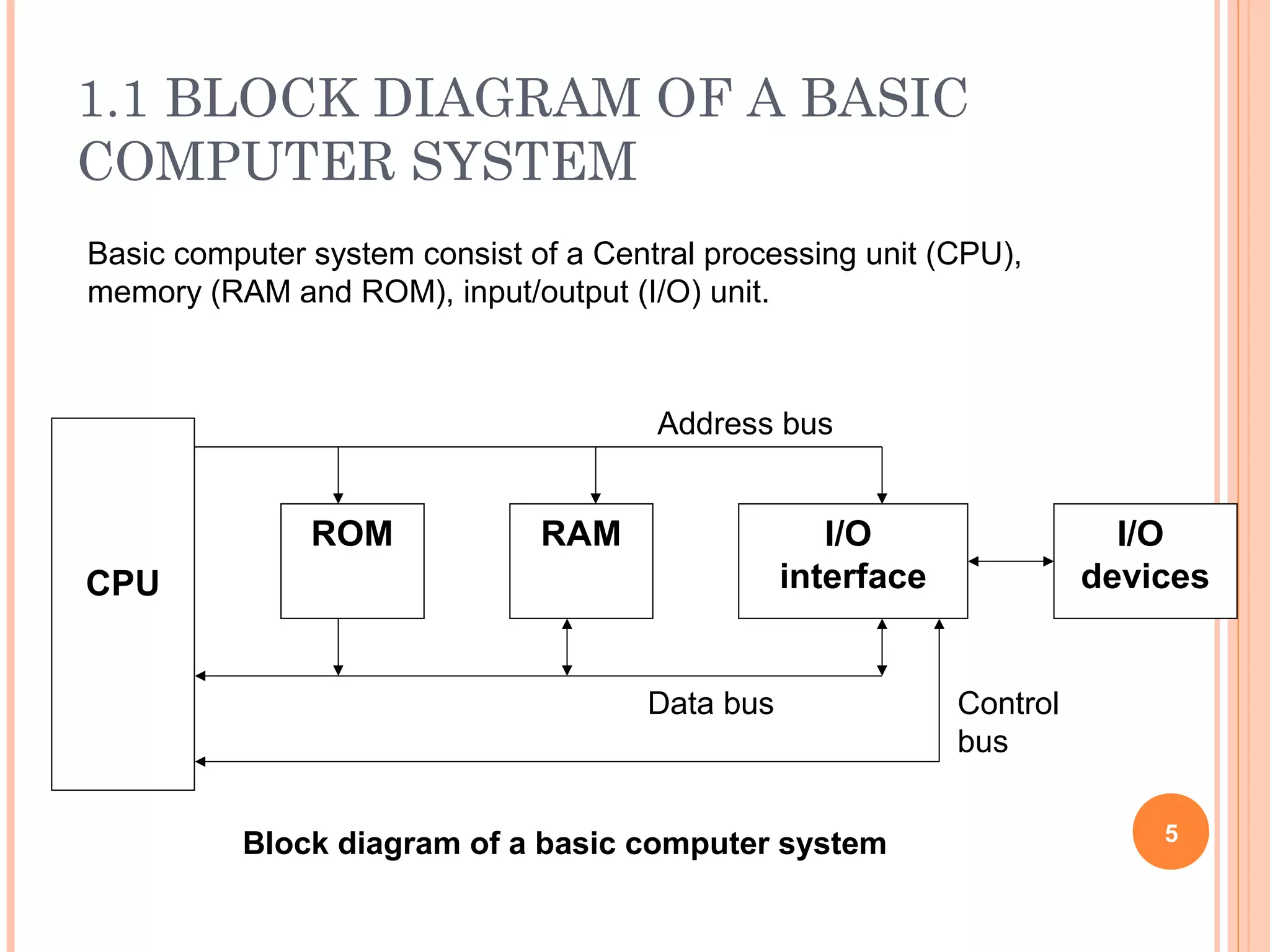 1.1 BLOCK DIAGRAM OF A BASIC COMPUTER SYSTEM

Basic computer system consist of a Central processing unit (CPU), memory (RAM and ROM), input/output (I/O) unit.

Address bus

CPU

ROM

RAM

I/O interface

I/O devices

Data bus

Control bus

Block diagram of a basic computer system

5